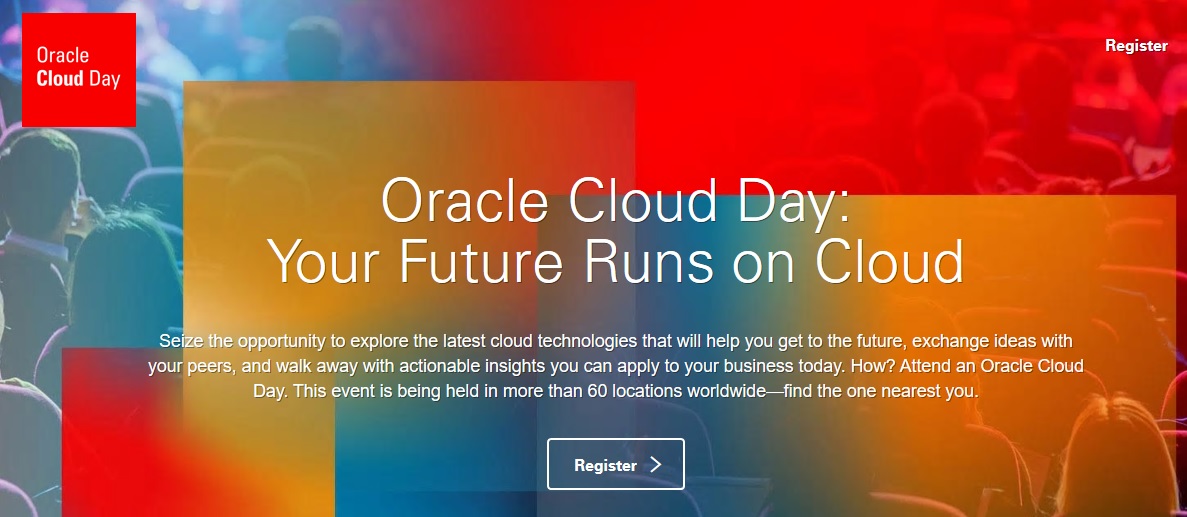 Oracle
Cloud Day

Register

Oracle Cloud Day:
Your Future Runs on Cloud

Seize the opportunity to explore the latest cloud technologies that will help you get to the future, exchange ideas with your peers, and walk away with actionable insights you can apply to your business today. How? Attend an Oracle Cloud Day. This event is being held in more than 60 locations worldwide—find the one nearest you.

Register